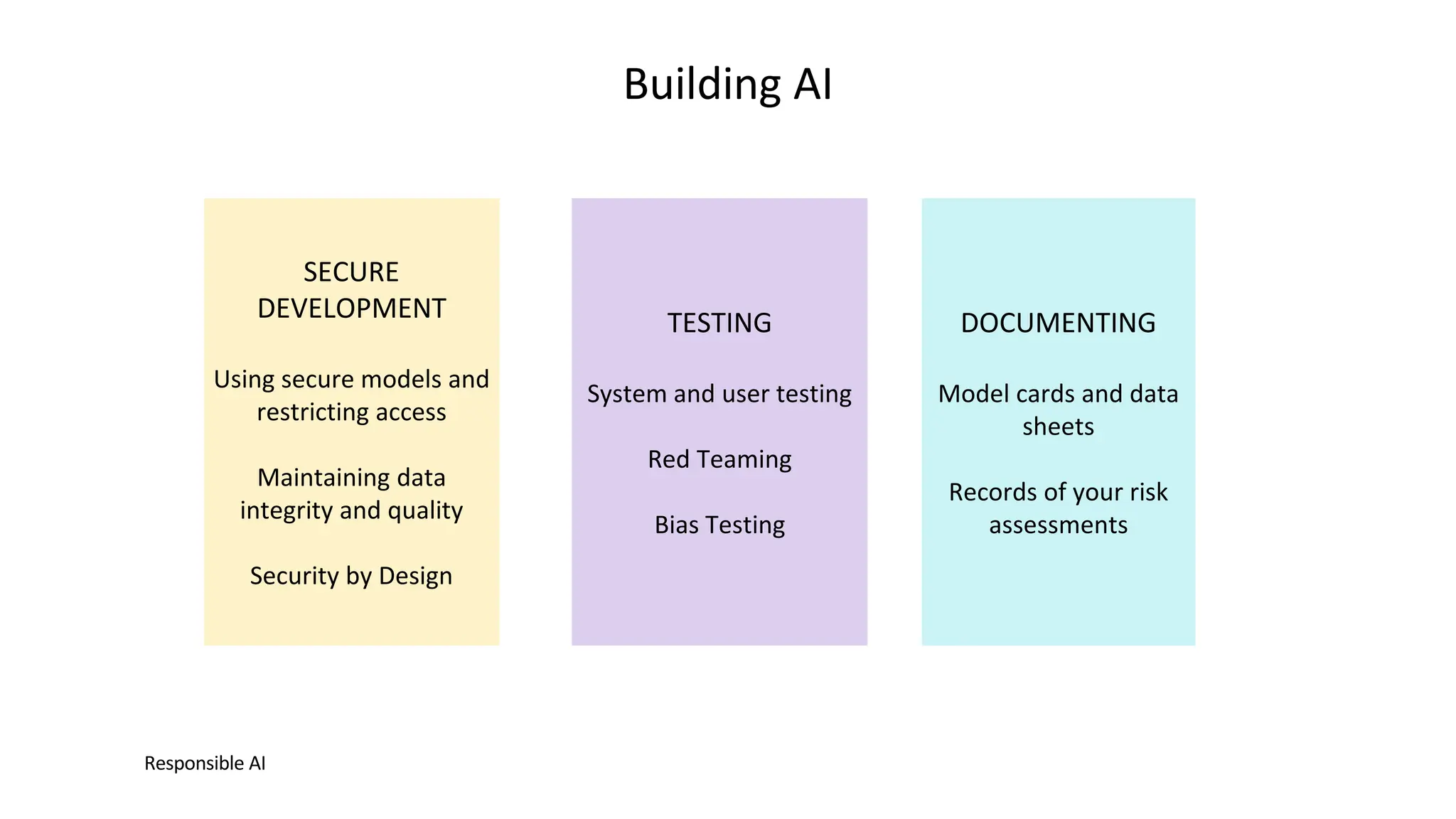 Building AI

SECURE DEVELOPMENT

Using secure models and restricting access

Maintaining data integrity and quality

Security by Design

TESTING

System and user testing

Red Teaming

Bias Testing

DOCUMENTING

Model cards and data sheets

Records of your risk assessments

Responsible AI